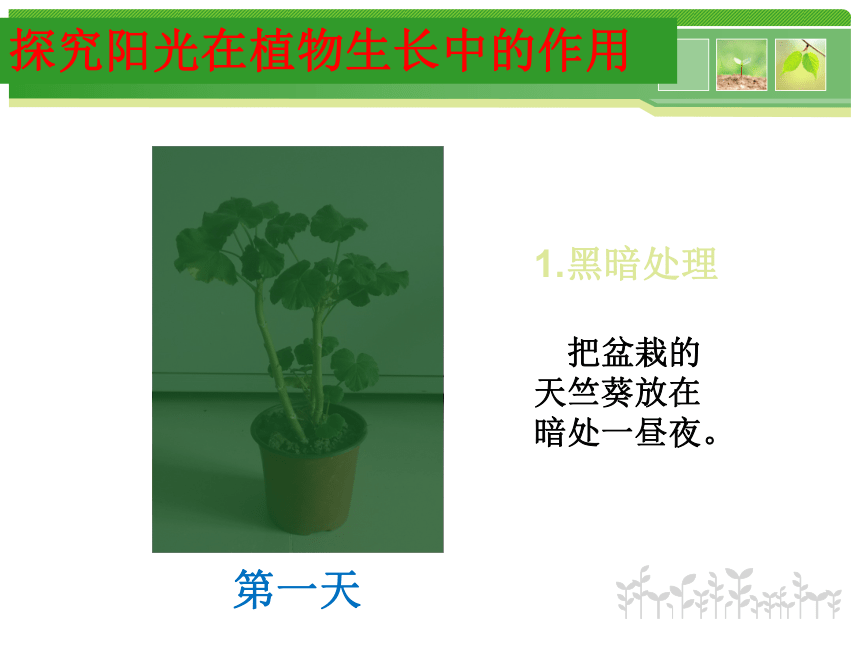 探究阳光在植物生长中的作用

1.黑暗处理

把盆栽的天竺葵放在暗处一昼夜。

第一天